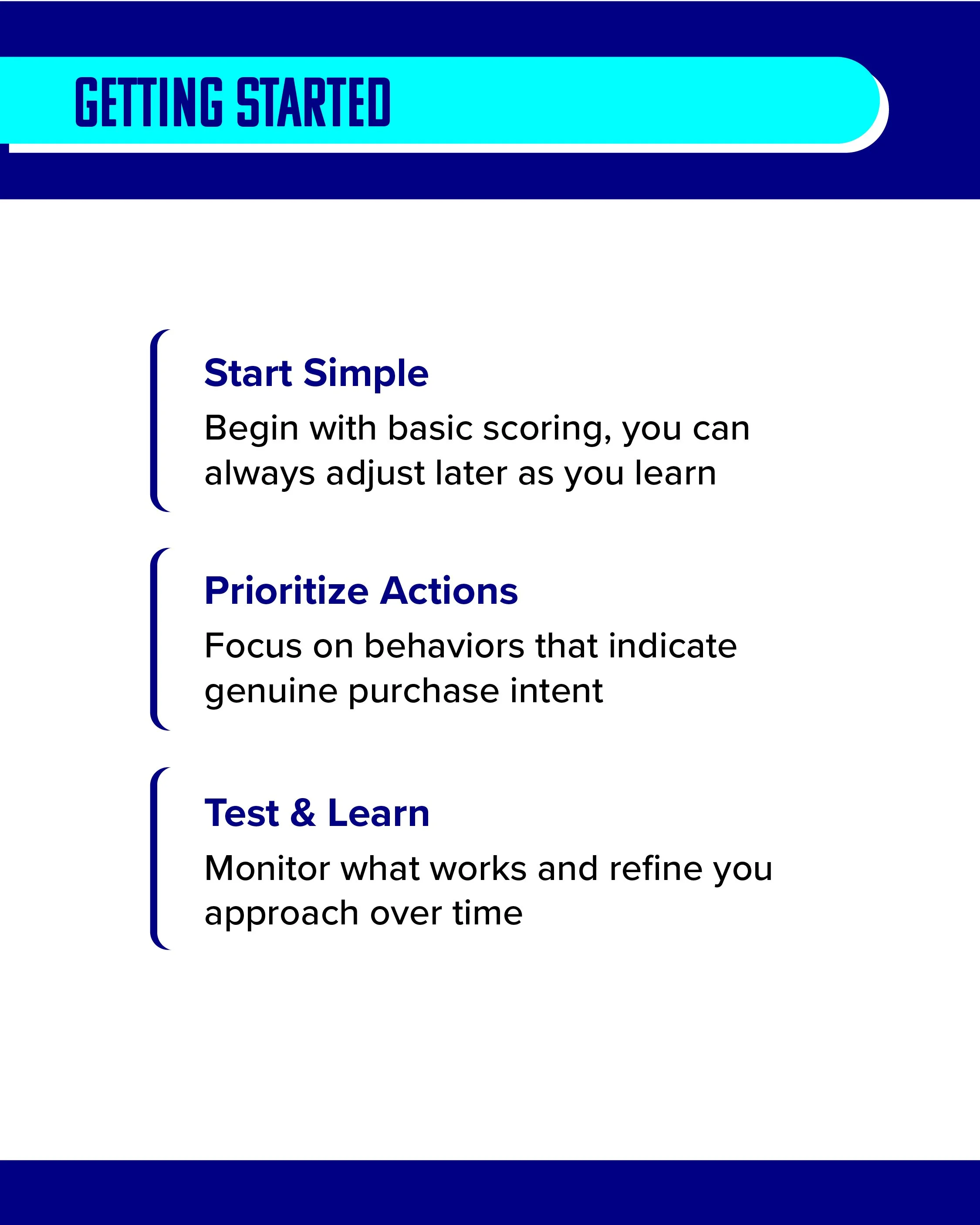 GETTING STARTED

Start Simple

Begin with basic scoring, you can always adjust later as you learn

Prioritize Actions

Focus on behaviors that indicate genuine purchase intent

Test & Learn

Monitor what works and refine you approach over time